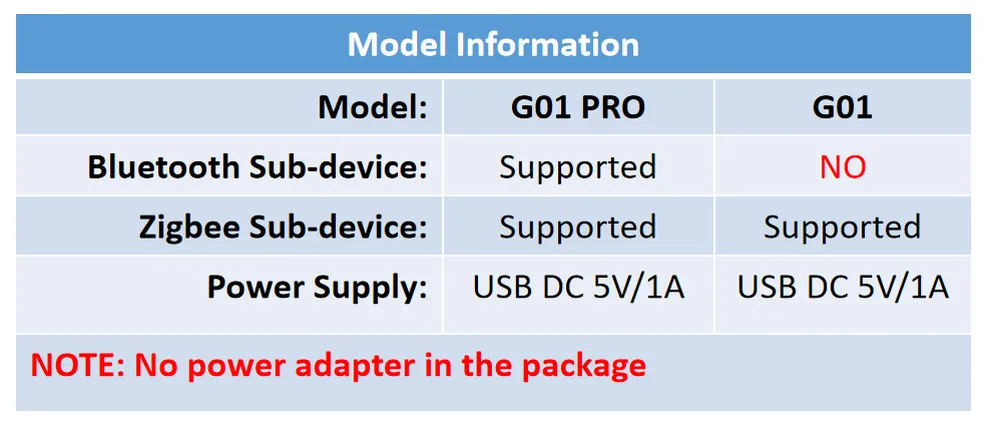 Model Information

| Model: | G01 PRO | G01 |
|---|---|---|
| Bluetooth Sub-device: | Supported | NO |
| Zigbee Sub-device: | Supported | Supported |
| Power Supply: | USB DC 5V/1A | USB DC 5V/1A |

NOTE: No power adapter in the package